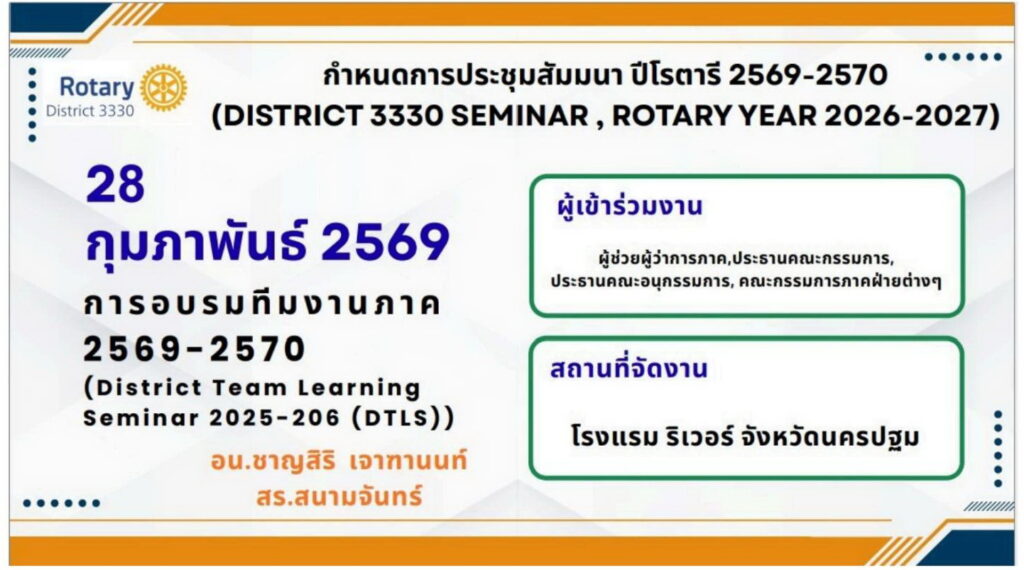 Rotary
District 3330

กำหนดการประชุมสัมมนา ปีโรตารี 2569-2570
(DISTRICT 3330 SEMINAR , ROTARY YEAR 2026-2027)

28
กุมภาพันธ์ 2569

การอบรมทีมงานภาค 2569-2570
(District Team Learning Seminar 2025-206 (DTLS))

อน.ชาญสิริ เจาทานนท์
สร.สนามจันทร์

ผู้เข้าร่วมงาน

ผู้ช่วยผู้ว่าการภาค,ประธานคณะกรรมการ, ประธานคณะอนุกรรมการ, คณะกรรมการภาคฝ่ายต่างๆ

สถานที่จัดงาน

โรงแรม ริเวอร์ จังหวัดนครปฐม